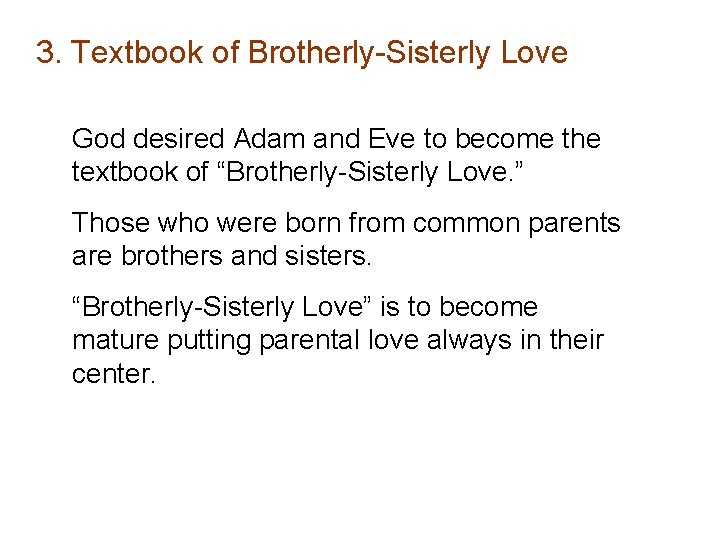 3. Textbook of Brotherly-Sisterly Love

God desired Adam and Eve to become the textbook of “Brotherly-Sisterly Love.”

Those who were born from common parents are brothers and sisters.

“Brotherly-Sisterly Love” is to become mature putting parental love always in their center.